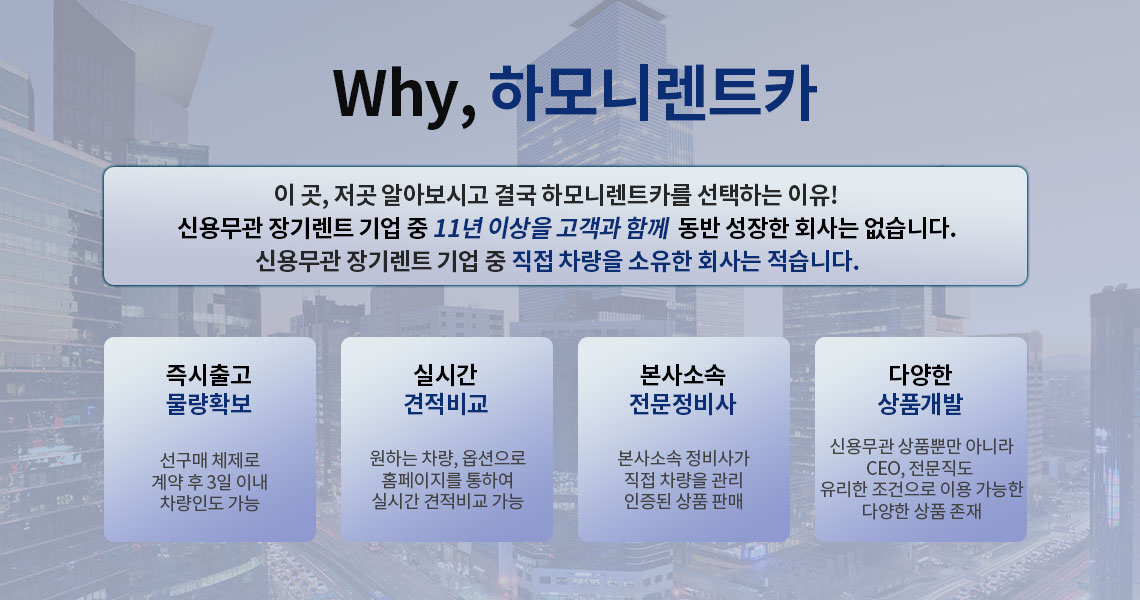 Why, 하모니렌트카

이 곳, 저곳 알아보시고 결국 하모니렌트카를 선택하는 이유!
신용무관 장기렌트 기업 중 11년 이상을 고객과 함께 동반 성장한 회사는 없습니다.
신용무관 장기렌트 기업 중 직접 차량을 소유한 회사는 적습니다.

즉시출고
물량확보

선구매 체제로
계약 후 3일 이내
차량인도 가능

실시간
견적비교

원하는 차량, 옵션으로
홈페이지를 통하여
실시간 견적비교 가능

본사소속
전문정비사

본사소속 정비사가
직접 차량을 관리
인증된 상품 판매

다양한
상품개발

신용무관 상품뿐만 아니라
CEO, 전문직도
유리한 조건으로 이용 가능한
다양한 상품 존재